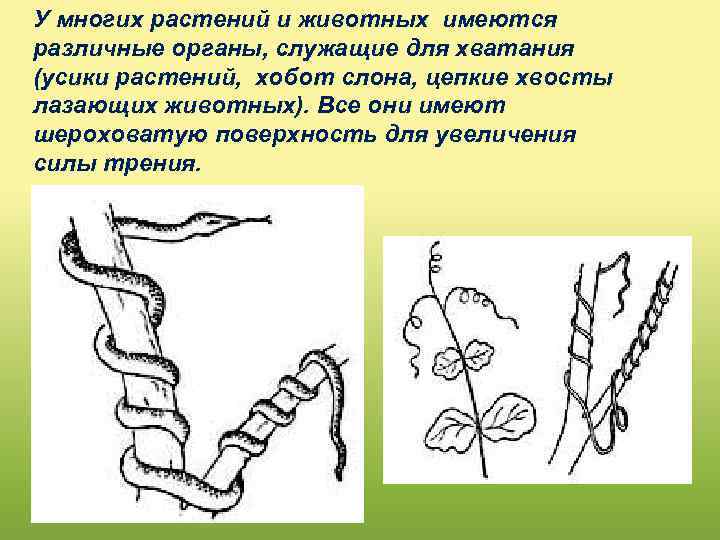 У многих растений и животных имеются различные органы, служащие для хватания (усики растений, хобот слона, цепкие хвосты лазающих животных). Все они имеют шероховатую поверхность для увеличения силы трения.